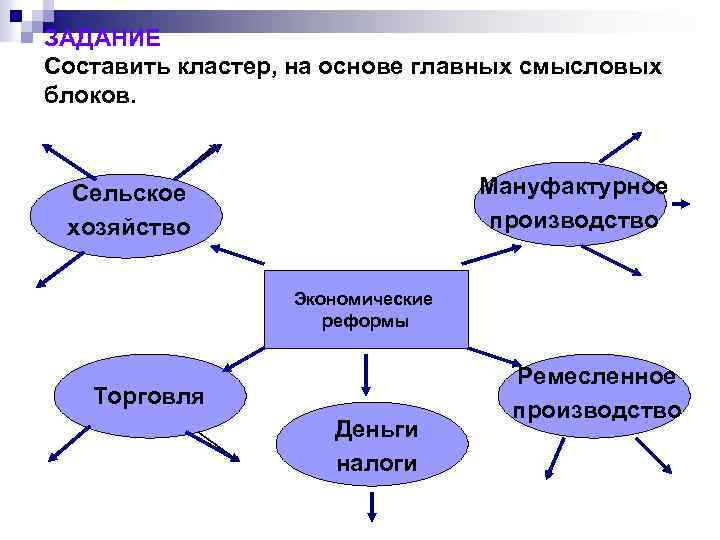 ЗАДАНИЕ
Составить кластер, на основе главных смысловых блоков.

Сельское хозяйство

Мануфактурное производство

Экономические реформы

Торговля

Деньги налоги

Ремесленное производство